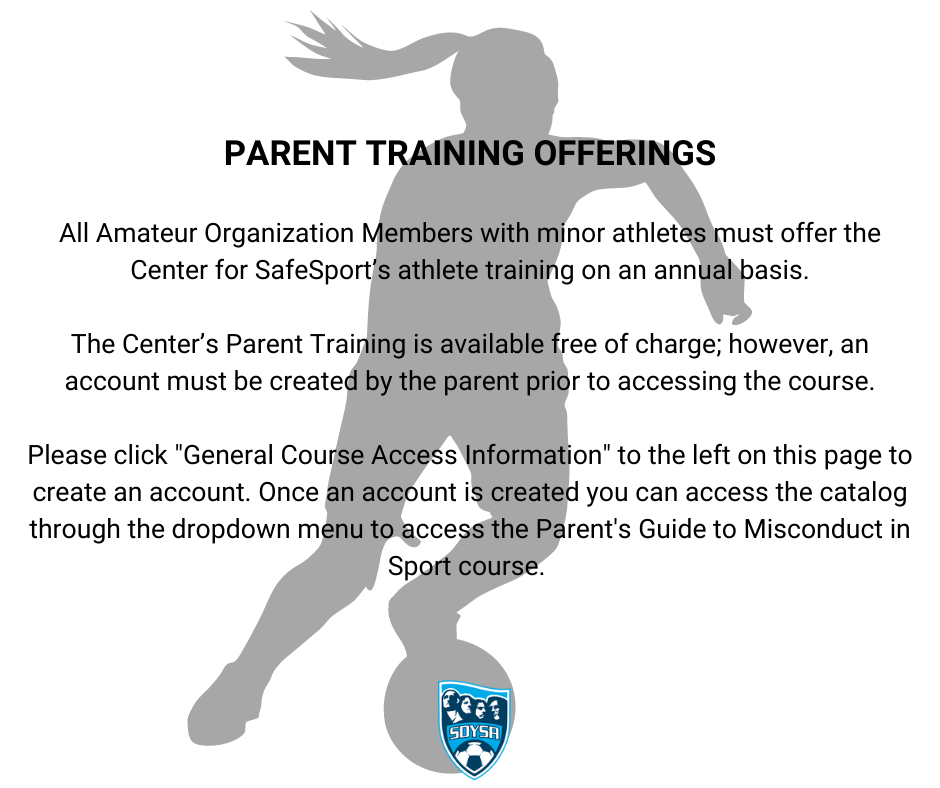 PARENT TRAINING OFFERINGS

All Amateur Organization Members with minor athletes must offer the Center for SafeSport's athlete training on an annual basis.

The Center's Parent Training is available free of charge; however, an account must be created by the parent prior to accessing the course.

Please click "General Course Access Information" to the left on this page to create an account. Once an account is created you can access the catalog through the dropdown menu to access the Parent's Guide to Misconduct in Sport course.

SDYSA